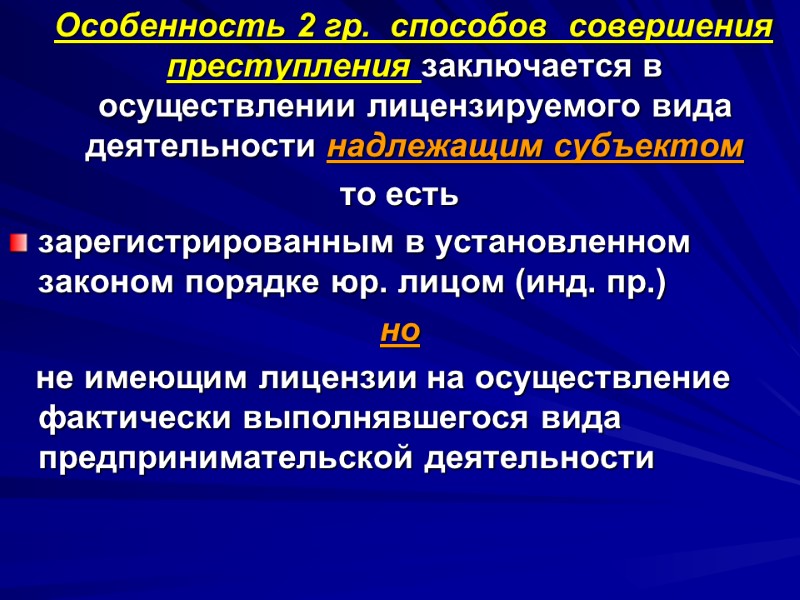 Особенность 2 гр. способов совершения преступления заключается в осуществлении лицензируемого вида деятельности надлежащим субъектом

то есть

зарегистрированным в установленном законом порядке юр. лицом (инд. пр.)

но

не имеющим лицензии на осуществление фактически выполнявшегося вида предпринимательской деятельности